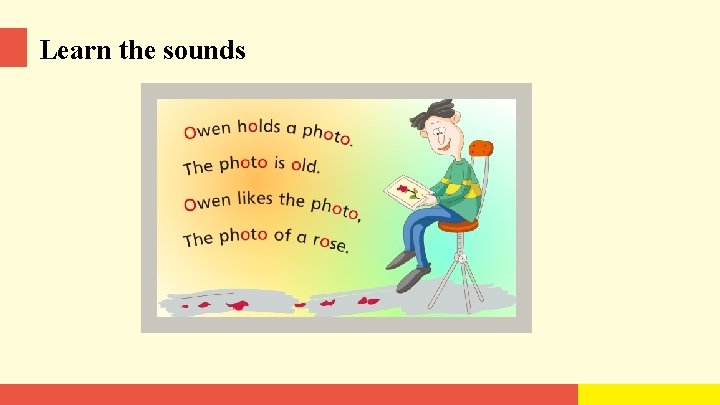 Learn the sounds

Owen holds a photo.
The photo is old.
Owen likes the photo,
The photo of a rose.